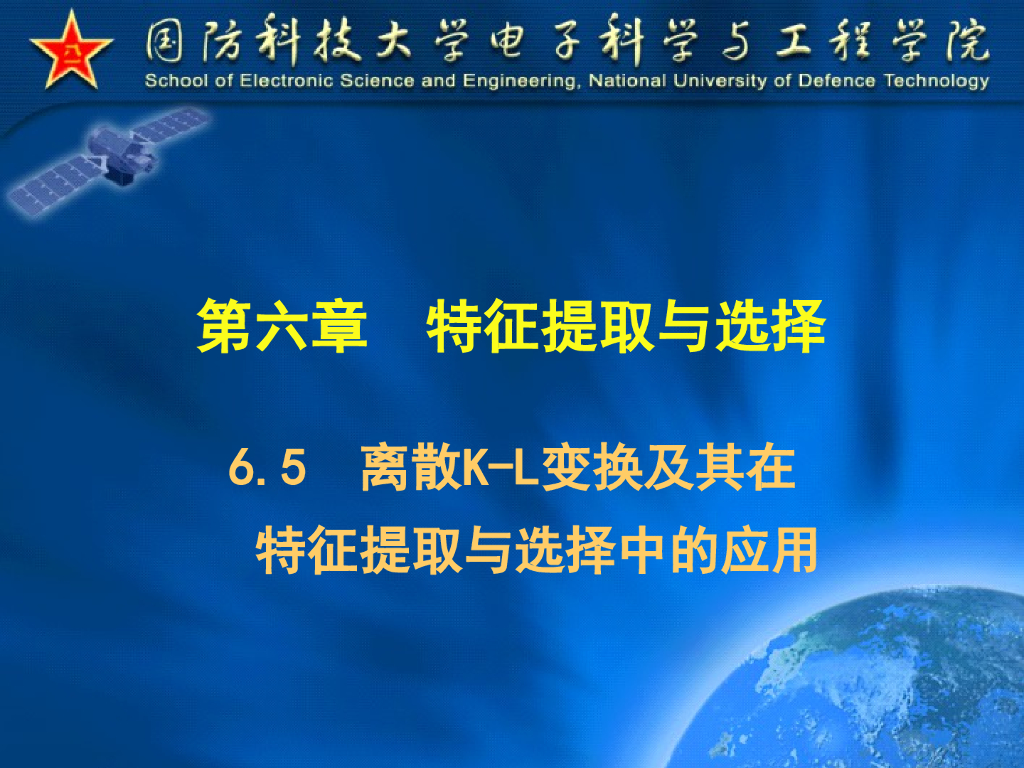 八一

国防科技大学电子科学与工程学院
School of Electronic Science and Engineering, National University of Defence Technology

第六章　特征提取与选择

6.5　离散K-L变换及其在特征提取与选择中的应用